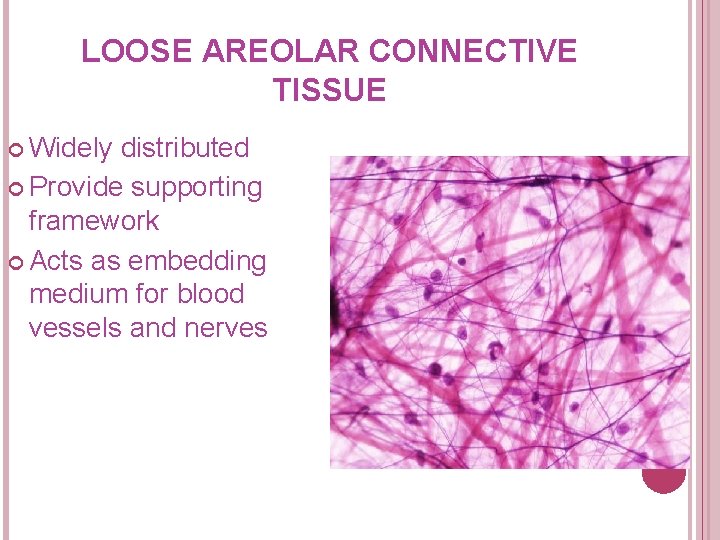 LOOSE AREOLAR CONNECTIVE TISSUE

Widely distributed

Provide supporting framework

Acts as embedding medium for blood vessels and nerves